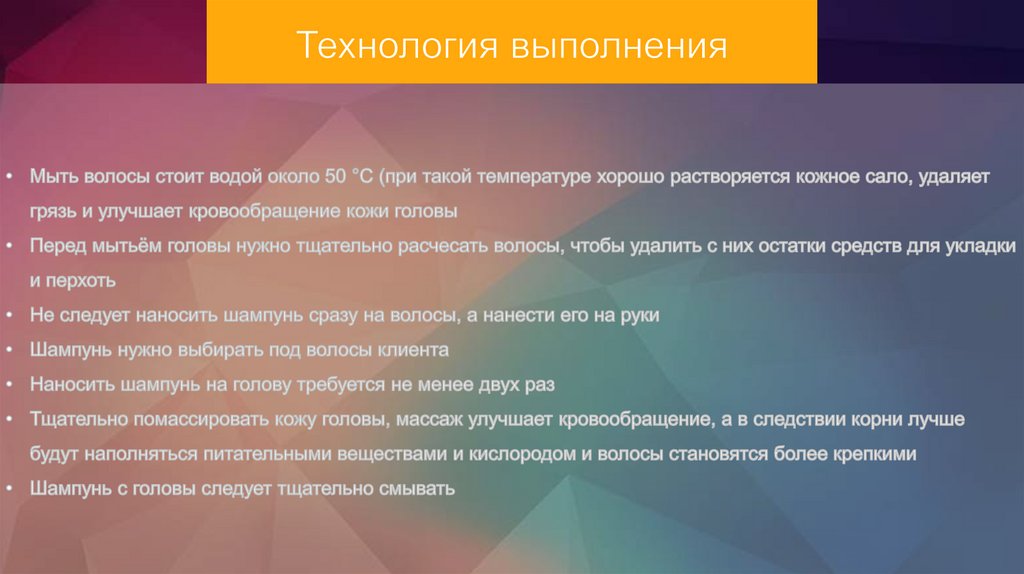 Технология выполнения

• Мыть волосы стоит водой около 50 °C (при такой температуре хорошо растворяется кожное сало, удаляет грязь и улучшает кровообращение кожи головы
• Перед мытьём головы нужно тщательно расчесать волосы, чтобы удалить с них остатки средств для укладки и перхоть
• Не следует наносить шампунь сразу на волосы, а нанести его на руки
• Шампунь нужно выбирать под волосы клиента
• Наносить шампунь на голову требуется не менее двух раз
• Тщательно помассировать кожу головы, массаж улучшает кровообращение, а в следствии корни лучше будут наполняться питательными веществами и кислородом и волосы становятся более крепкими
• Шампунь с головы следует тщательно смывать